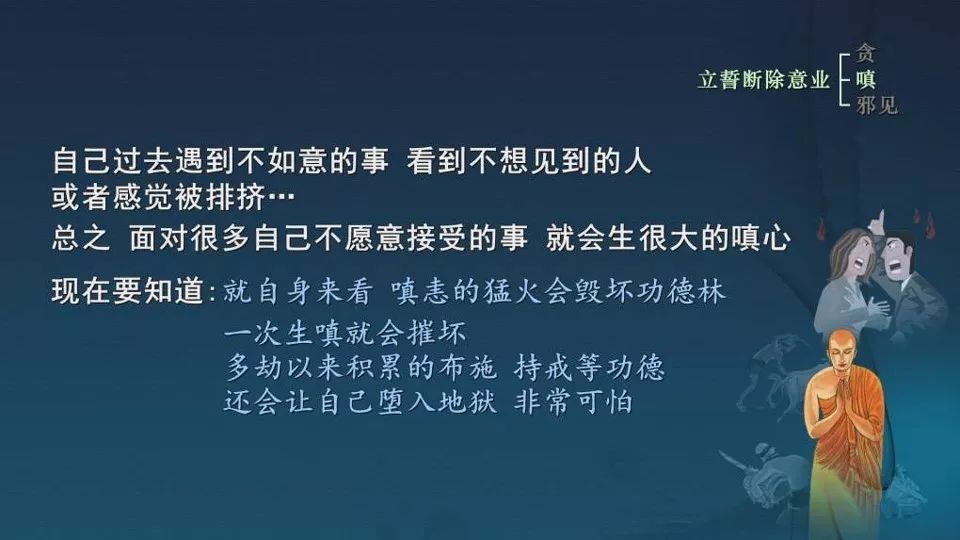 立誓断除意业
贪
嗔
邪见

自己过去遇到不如意的事 看到不想见到的人
或者感觉被排挤…
总之 面对很多自己不愿意接受的事 就会生很大的嗔心

现在要知道：就自身来看 嗔恚的猛火会毁坏功德林
一次生嗔就会摧坏
多劫以来积累的布施 持戒等功德
还会让自己堕入地狱 非常可怕